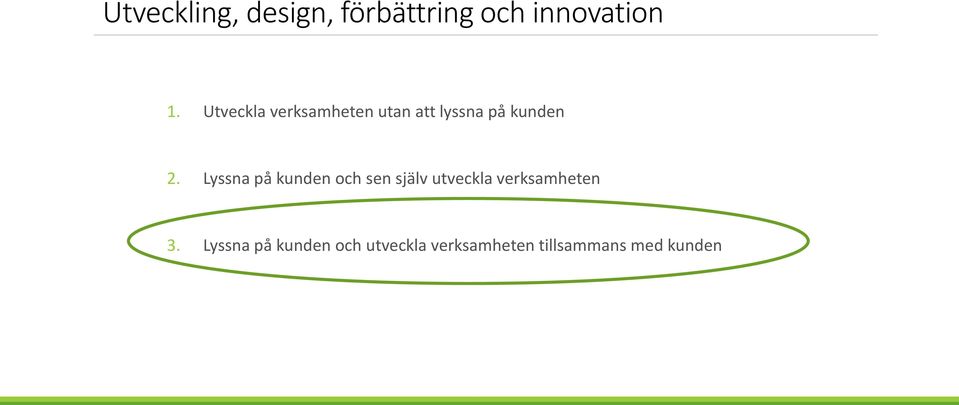 Utveckling, design, förbättring och innovation

1. Utveckla verksamheten utan att lyssna på kunden

2. Lyssna på kunden och sen själv utveckla verksamheten

3. Lyssna på kunden och utveckla verksamheten tillsammans med kunden